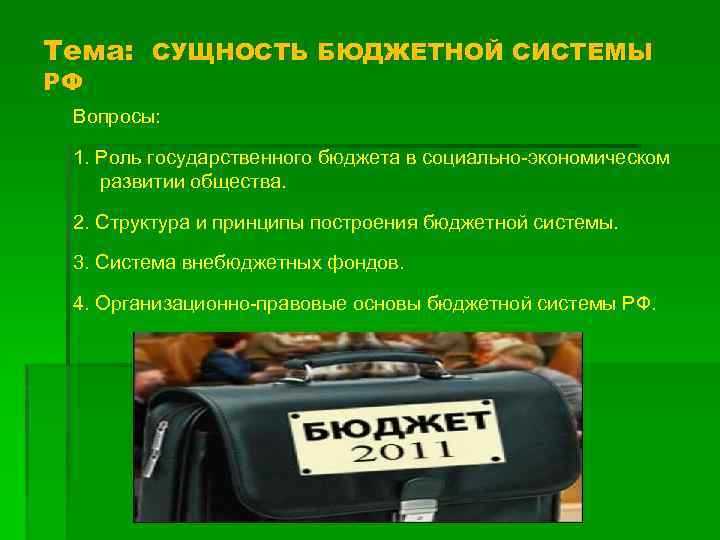 Тема: СУЩНОСТЬ БЮДЖЕТНОЙ СИСТЕМЫ РФ

Вопросы:

1. Роль государственного бюджета в социально-экономическом развитии общества.

2. Структура и принципы построения бюджетной системы.

3. Система внебюджетных фондов.

4. Организационно-правовые основы бюджетной системы РФ.

БЮДЖЕТ
2011